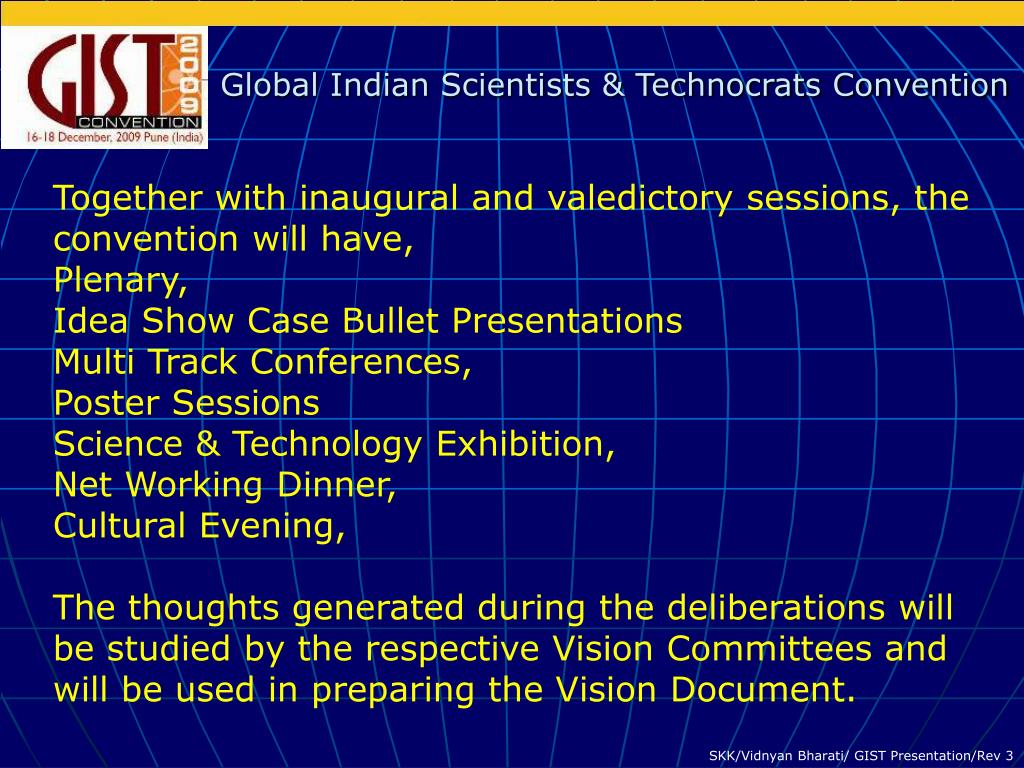 GIST 2009 CONVENTION
16-18 December, 2009 Pune (India)

Global Indian Scientists & Technocrats Convention

Together with inaugural and valedictory sessions, the convention will have,
Plenary,
Idea Show Case Bullet Presentations
Multi Track Conferences,
Poster Sessions
Science & Technology Exhibition,
Net Working Dinner,
Cultural Evening,

The thoughts generated during the deliberations will be studied by the respective Vision Committees and will be used in preparing the Vision Document.

SKK/Vidnyan Bharati/ GIST Presentation/Rev 3